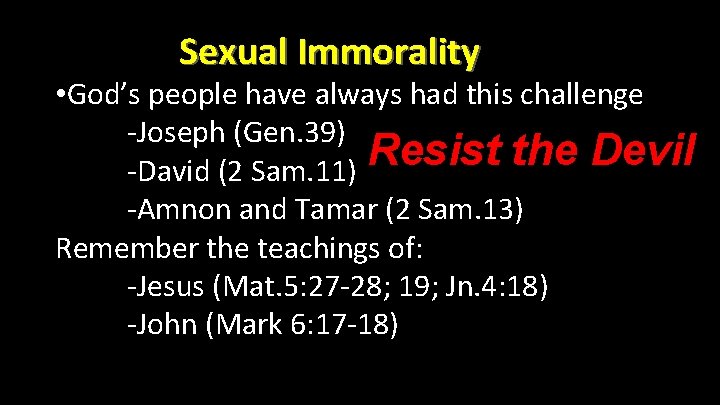 Sexual Immorality

•God’s people have always had this challenge

-Joseph (Gen.39)

-David (2 Sam.11)

Resist the Devil

-Amnon and Tamar (2 Sam.13)

Remember the teachings of:

-Jesus (Mat.5:27-28; 19; Jn.4:18)

-John (Mark 6:17-18)